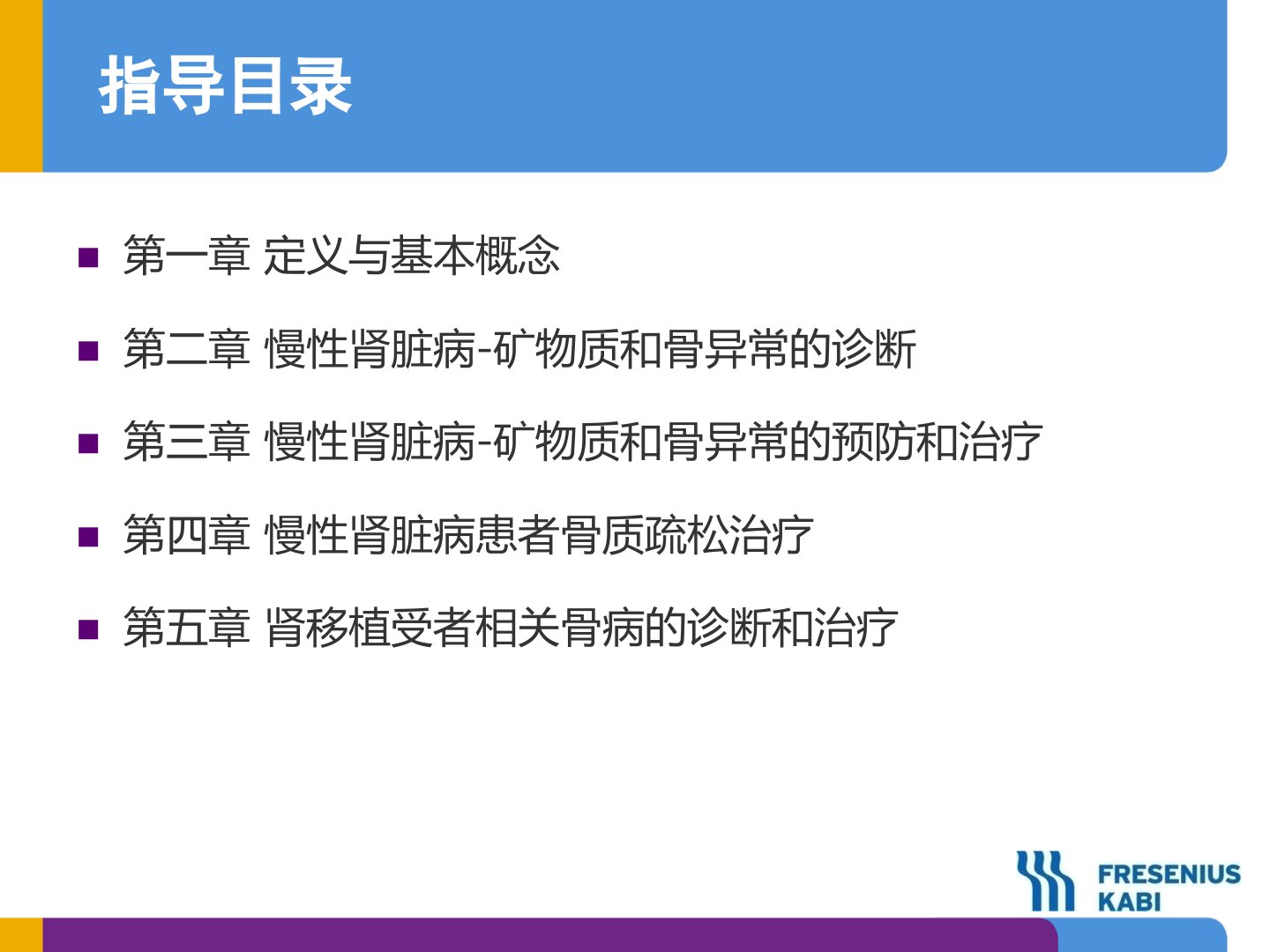 指导目录

• 第一章 定义与基本概念

• 第二章 慢性肾脏病-矿物质和骨异常的诊断

• 第三章 慢性肾脏病-矿物质和骨异常的预防和治疗

• 第四章 慢性肾脏病患者骨质疏松治疗

• 第五章 肾移植受者相关骨病的诊断和治疗

FRESENIUS
KABI